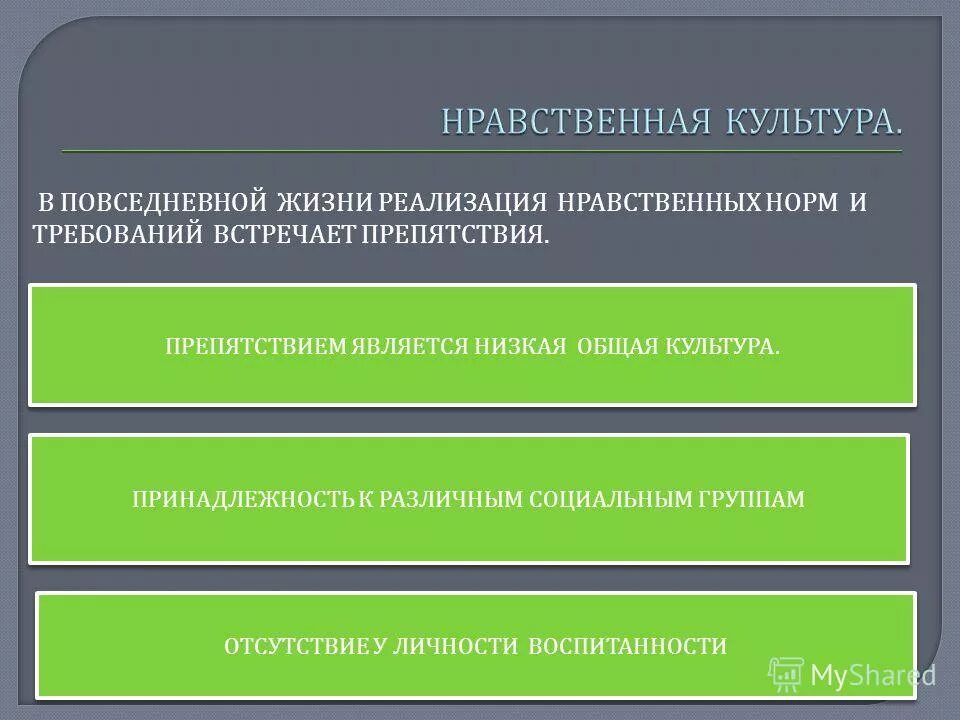 НРАВСТВЕННАЯ КУЛЬТУРА.

В ПОВСЕДНЕВНОЙ ЖИЗНИ РЕАЛИЗАЦИЯ НРАВСТВЕННЫХ НОРМ И ТРЕБОВАНИЙ ВСТРЕЧАЕТ ПРЕПЯТСТВИЯ.

ПРЕПЯТСТВИЕМ ЯВЛЯЕТСЯ НИЗКАЯ ОБЩАЯ КУЛЬТУРА.

ПРИНАДЛЕЖНОСТЬ К РАЗЛИЧНЫМ СОЦИАЛЬНЫМ ГРУППАМ

ОТСУТСТВИЕ У ЛИЧНОСТИ ВОСПИТАННОСТИ

MyShared